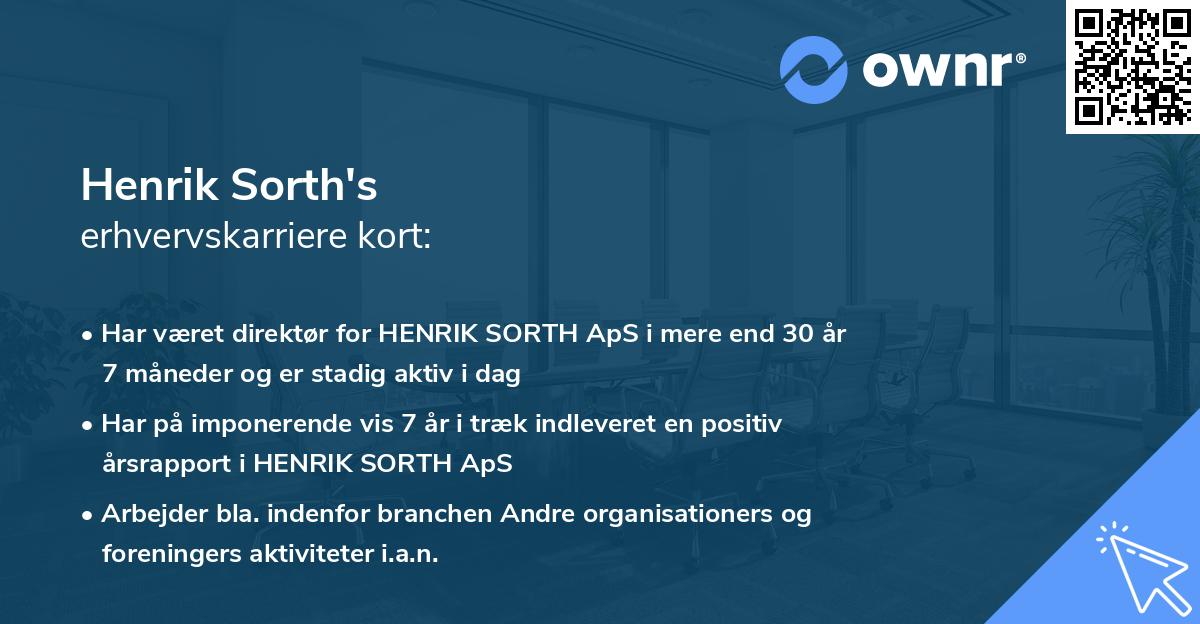 ownr®

Henrik Sorth's
erhvervskarriere kort:

• Har været direktør for HENRIK SORTH ApS i mere end 30 år 7 måneder og er stadig aktiv i dag

• Har på imponerende vis 7 år i træk indleveret en positiv årsrapport i HENRIK SORTH ApS

• Arbejder bla. indenfor branchen Andre organisationers og foreningers aktiviteter i.a.n.